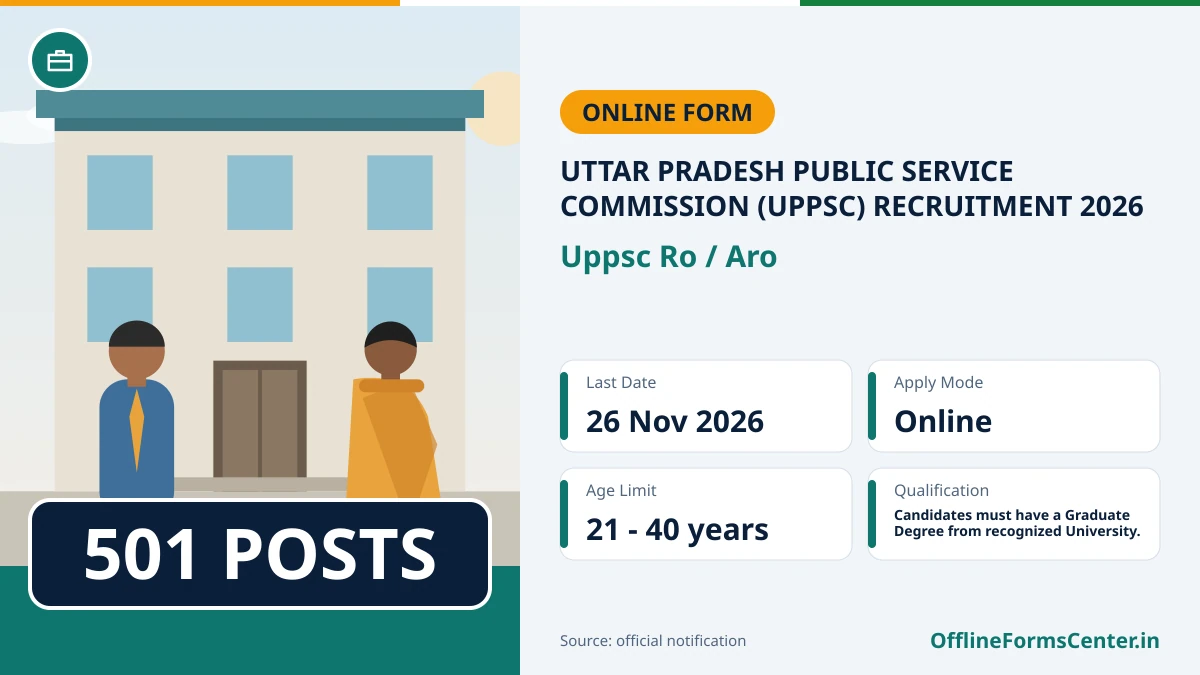 501 POSTS

ONLINE FORM

UTTAR PRADESH PUBLIC SERVICE COMMISSION (UPPSC) RECRUITMENT 2026

Uppsc Ro / Aro

Last Date
26 Nov 2026

Apply Mode
Online

Age Limit
21 - 40 years

Qualification
Candidates must have a Graduate Degree from recognized University.

Source: official notification

OfflineFormsCenter.in